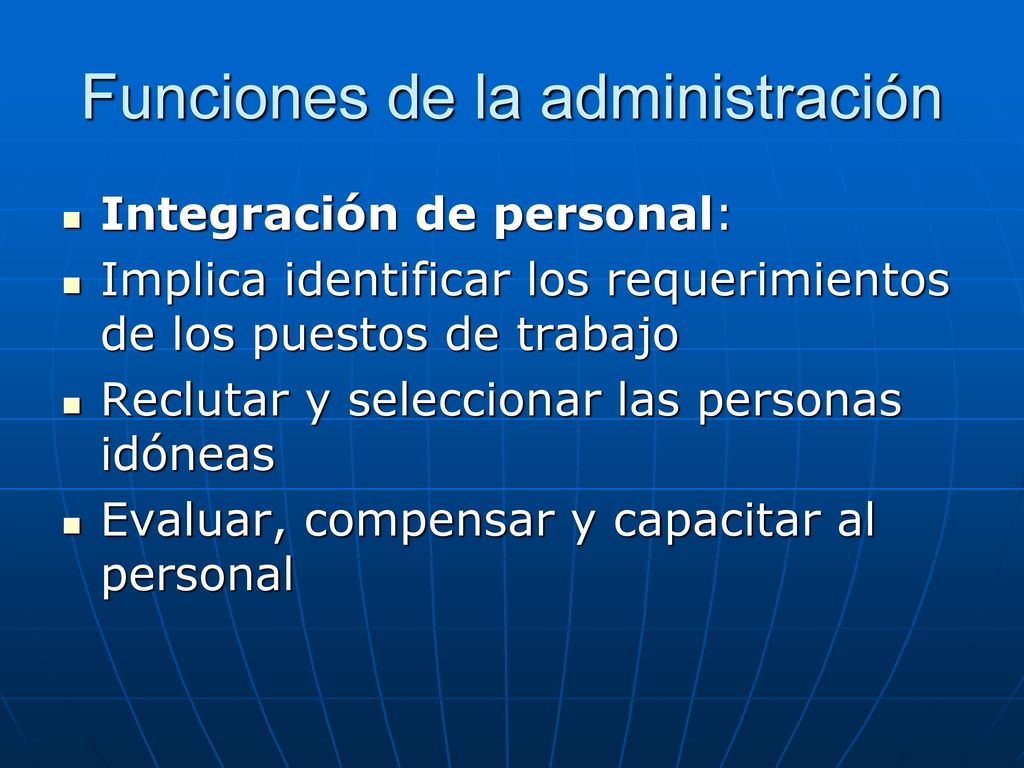 Funciones de la administración

Integración de personal:

Implica identificar los requerimientos de los puestos de trabajo

Reclutar y seleccionar las personas idóneas

Evaluar, compensar y capacitar al personal